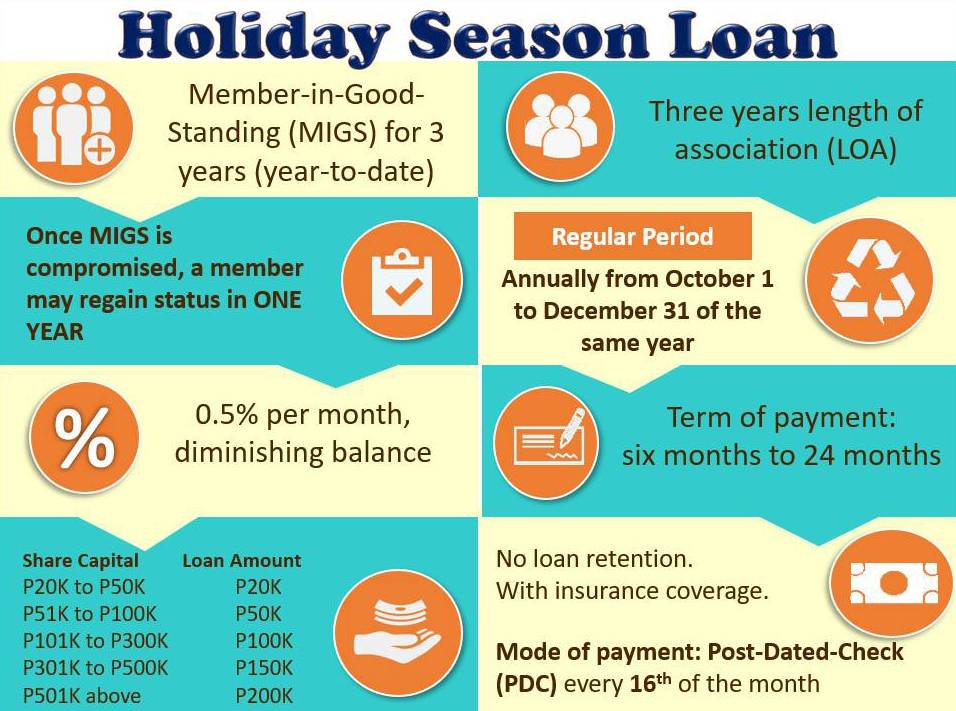 Holiday Season Loan

Member-in-Good-Standing (MIGS) for 3 years (year-to-date)

Three years length of association (LOA)

Once MIGS is compromised, a member may regain status in ONE YEAR

Regular Period

Annually from October 1 to December 31 of the same year

0.5% per month, diminishing balance

Term of payment: six months to 24 months

| Share Capital | Loan Amount |
|---|---|
| P20K to P50K | P20K |
| P51K to P100K | P50K |
| P101K to P300K | P100K |
| P301K to P500K | P150K |
| P501K above | P200K |

No loan retention.
With insurance coverage.

Mode of payment: Post-Dated-Check (PDC) every 16$^{th}$ of the month